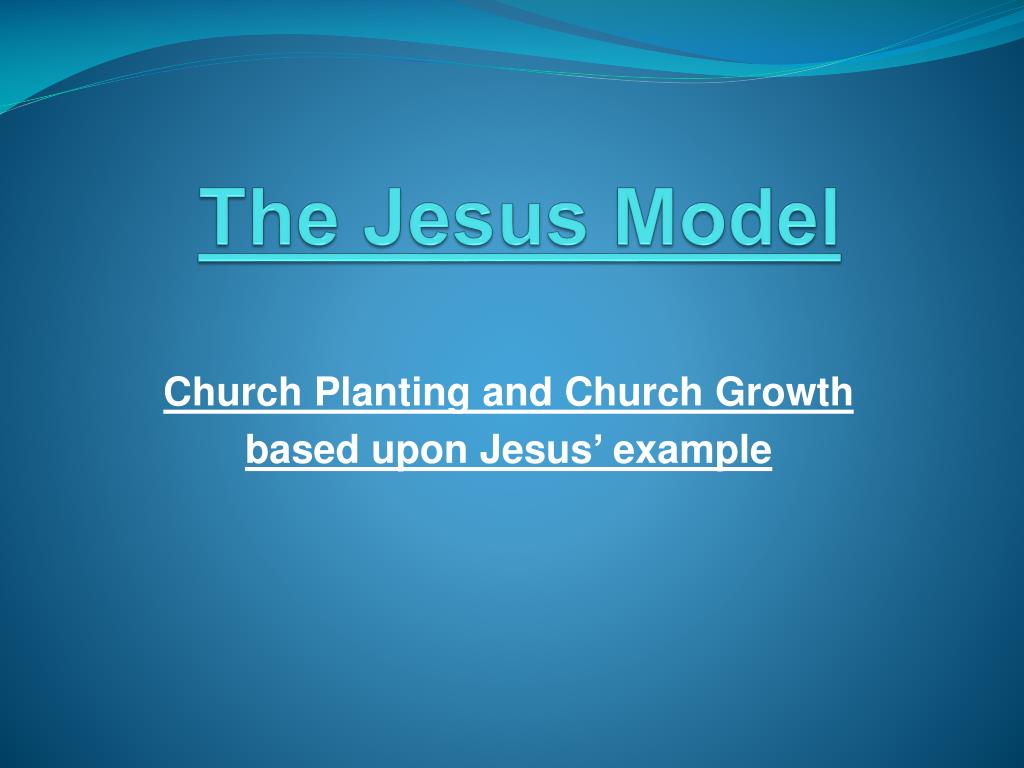 The Jesus Model

Church Planting and Church Growth
based upon Jesus’ example